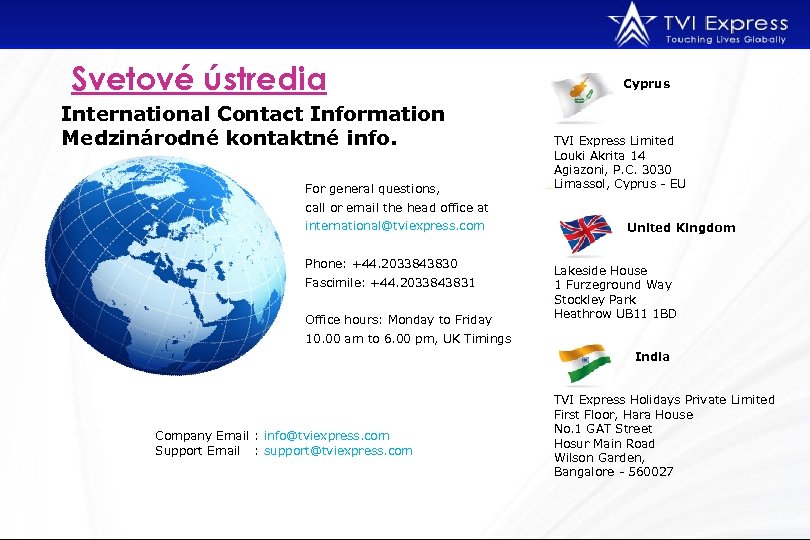 TVI Express
Touching Lives Globally

Svetové ústredia

International Contact Information
Medzinárodné kontaktné info.

For general questions,
call or email the head office at
international@tviexpress.com

Phone: +44.2033843830
Fascimile: +44.2033843831

Office hours: Monday to Friday
10.00 am to 6.00 pm, UK Timings

Company Email : info@tviexpress.com
Support Email : support@tviexpress.com

Cyprus

TVI Express Limited
Louki Akrita 14
Agiazoni, P.C. 3030
Limassol, Cyprus - EU

United Kingdom

Lakeside House
1 Furzeground Way
Stockley Park
Heathrow UB11 1BD

India

TVI Express Holidays Private Limited
First Floor, Hara House
No.1 GAT Street
Hosur Main Road
Wilson Garden,
Bangalore - 560027